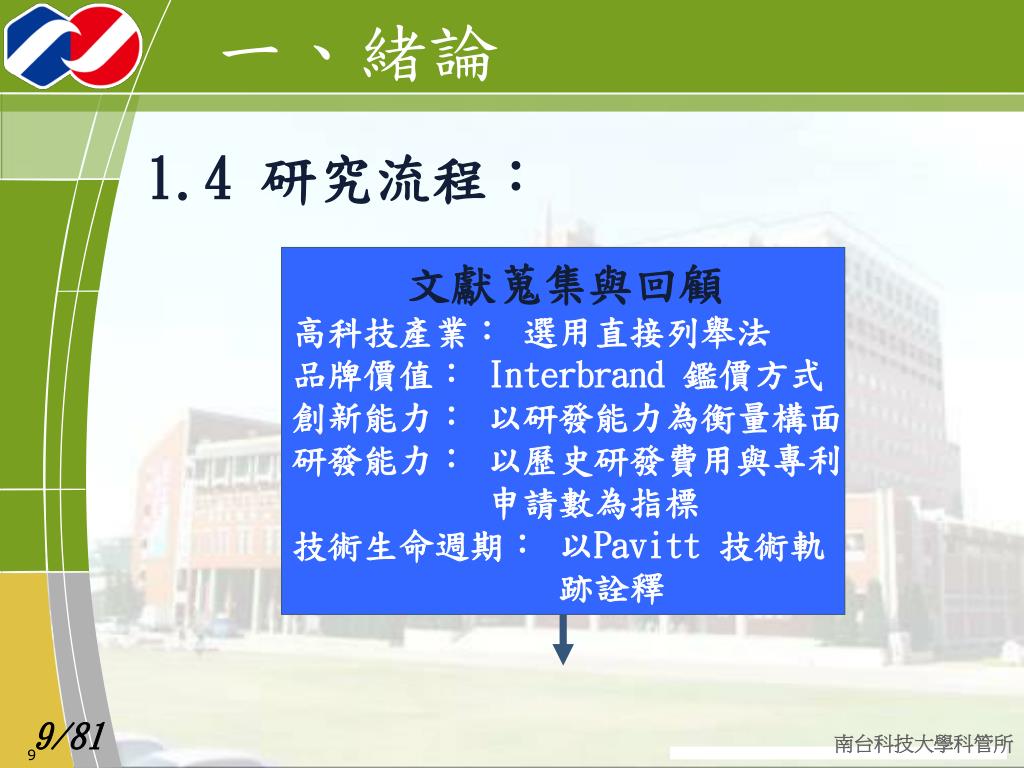 一、緒論

1.4 研究流程：

文獻蒐集與回顧
高科技產業： 選用直接列舉法
品牌價值： Interbrand 鑑價方式
創新能力： 以研發能力為衡量構面
研發能力： 以歷史研發費用與專利申請數為指標
技術生命週期： 以Pavitt 技術軌跡詮釋

9/81
9
南台科技大學科管所